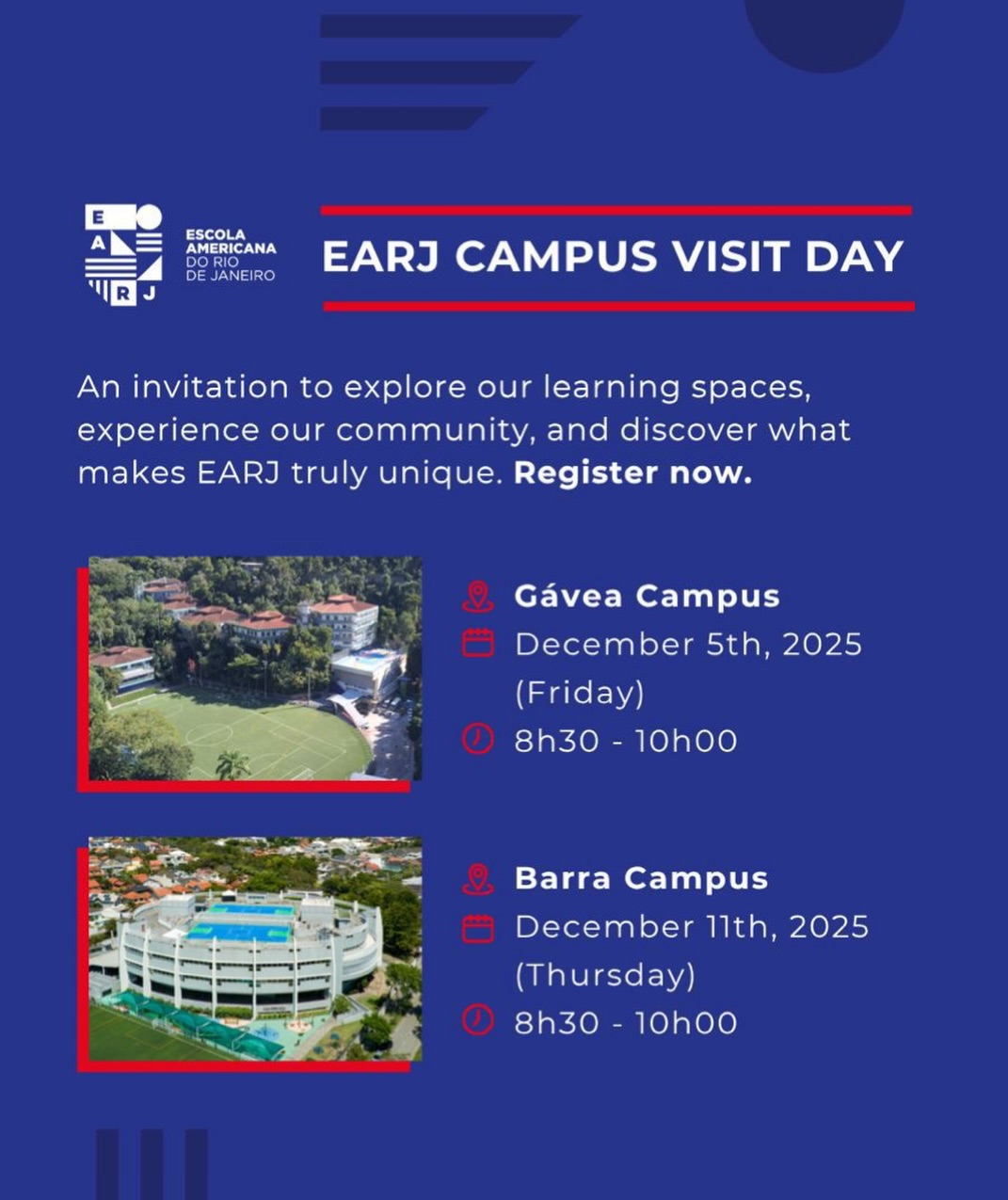 E A R J

ESCOLA
AMERICANA
DO RIO
DE JANEIRO

EARJ CAMPUS VISIT DAY

An invitation to explore our learning spaces, experience our community, and discover what makes EARJ truly unique. Register now.

Gávea Campus
December 5th, 2025 (Friday)
8h30 - 10h00

Barra Campus
December 11th, 2025 (Thursday)
8h30 - 10h00